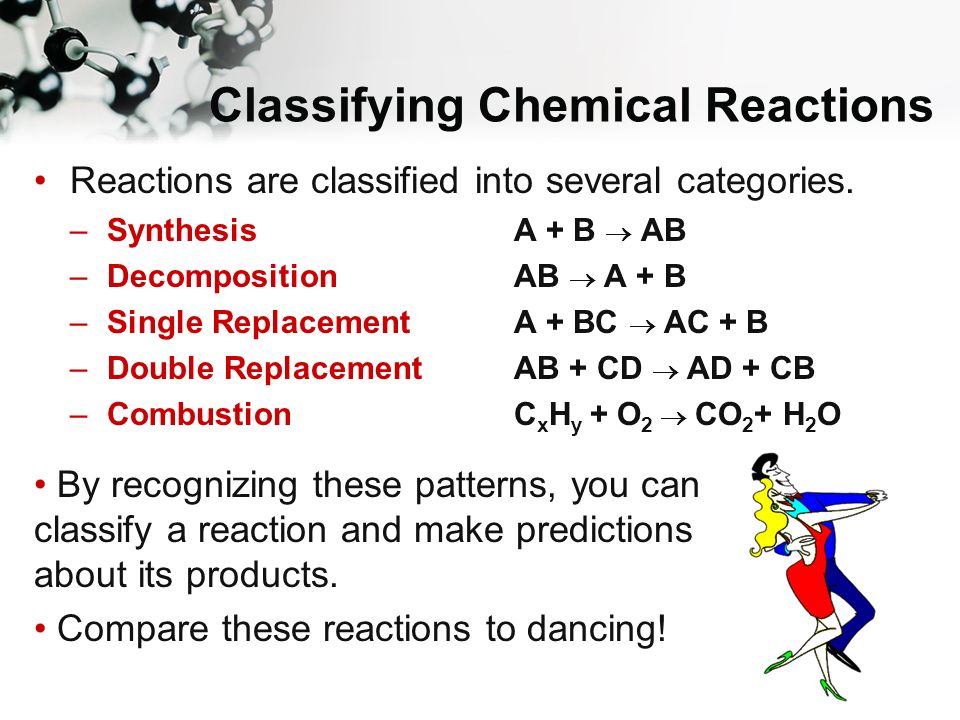 Classifying Chemical Reactions

• Reactions are classified into several categories.

– Synthesis $A + B \rightarrow AB$
– Decomposition $AB \rightarrow A + B$
– Single Replacement $A + BC \rightarrow AC + B$
– Double Replacement $AB + CD \rightarrow AD + CB$
– Combustion $C_xH_y + O_2 \rightarrow CO_2 + H_2O$

• By recognizing these patterns, you can classify a reaction and make predictions about its products.

• Compare these reactions to dancing!